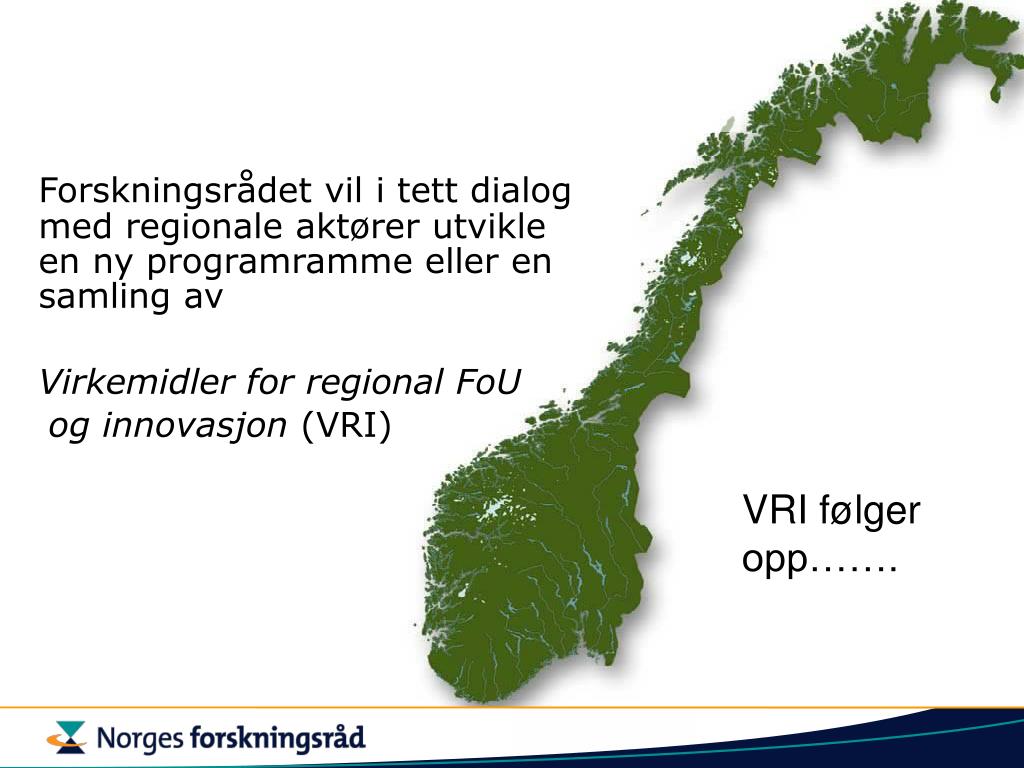 Forskningsrådet vil i tett dialog med regionale aktører utvikle en ny programramme eller en samling av

Virkemidler for regional FoU og innovasjon (VRI)

VRI følger opp…….

Norges forskningsråd